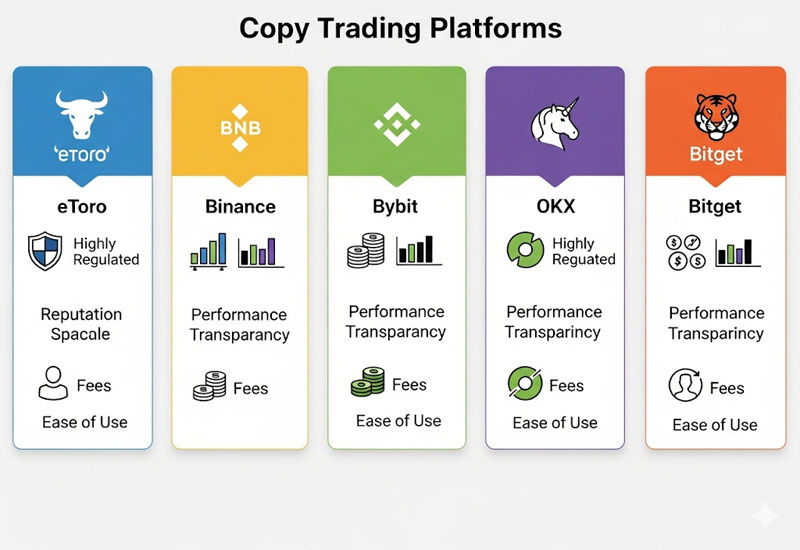 Copy Trading Platforms

'eToro'

eToro

Highly Regulated

Reputation Spacale

Fees

Ease of Use

BNB

Binance

Performance Transparancy

Fees

Bybit

Performance Transparancy

Fees

Ease of Use

OKX

Highly Reguated

Performance Transparincy

Fees

Ease of Use

Bitget

Bitget

Performance Transparincy

Fees

Ease of Use